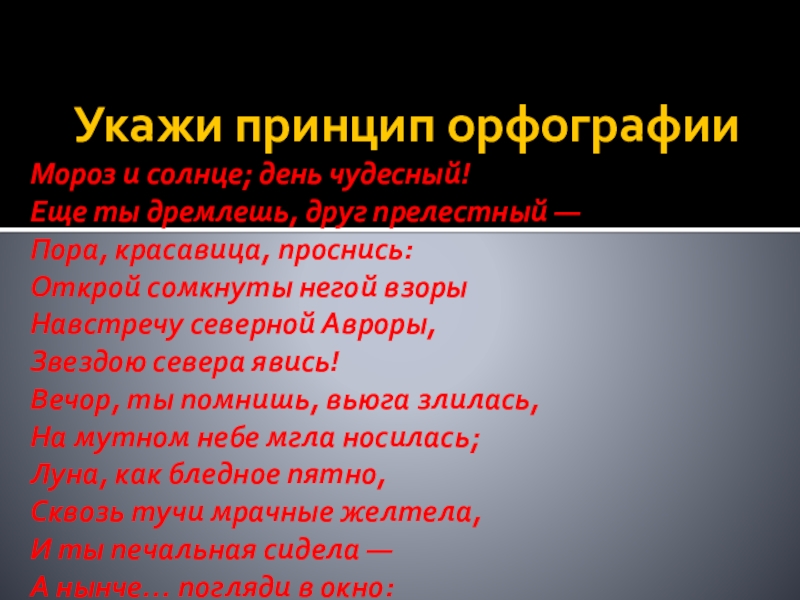 Укажи принцип орфографии

Мороз и солнце; день чудесный!
Еще ты дремлешь, друг прелестный —
Пора, красавица, проснись:
Открой сомкнуты негой взоры
Навстречу северной Авроры,
Звездою севера явись!
Вечор, ты помнишь, вьюга злилась,
На мутном небе мгла носилась;
Луна, как бледное пятно,
Сквозь тучи мрачные желтела,
И ты печальная сидела —
А нынче... погляди в окно: